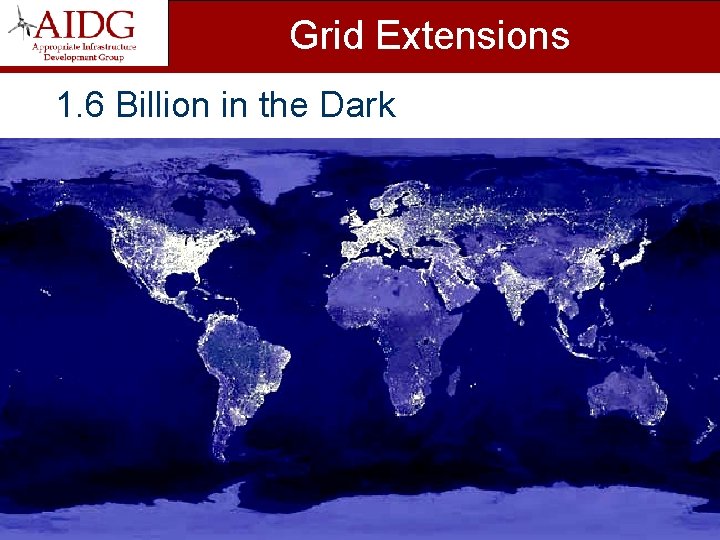 AIDG
Appropriate Infrastructure Development Group

Grid Extensions

1.6 Billion in the Dark